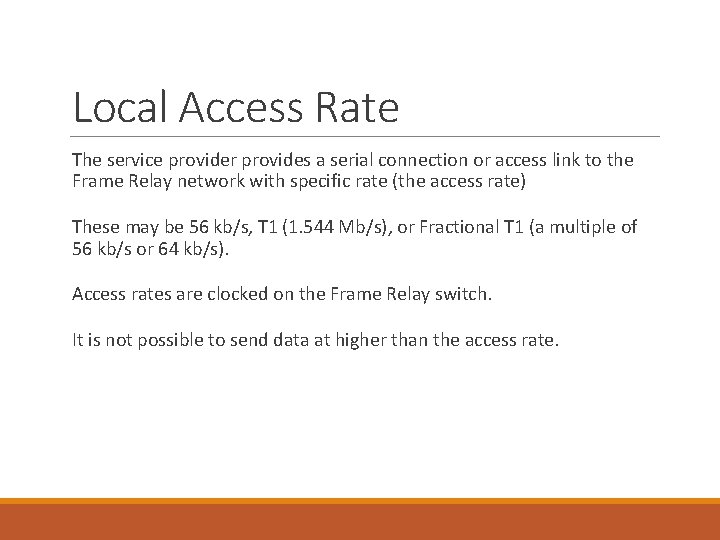 Local Access Rate

The service provider provides a serial connection or access link to the Frame Relay network with specific rate (the access rate)

These may be 56 kb/s, T1 (1.544 Mb/s), or Fractional T1 (a multiple of 56 kb/s or 64 kb/s).

Access rates are clocked on the Frame Relay switch.

It is not possible to send data at higher than the access rate.